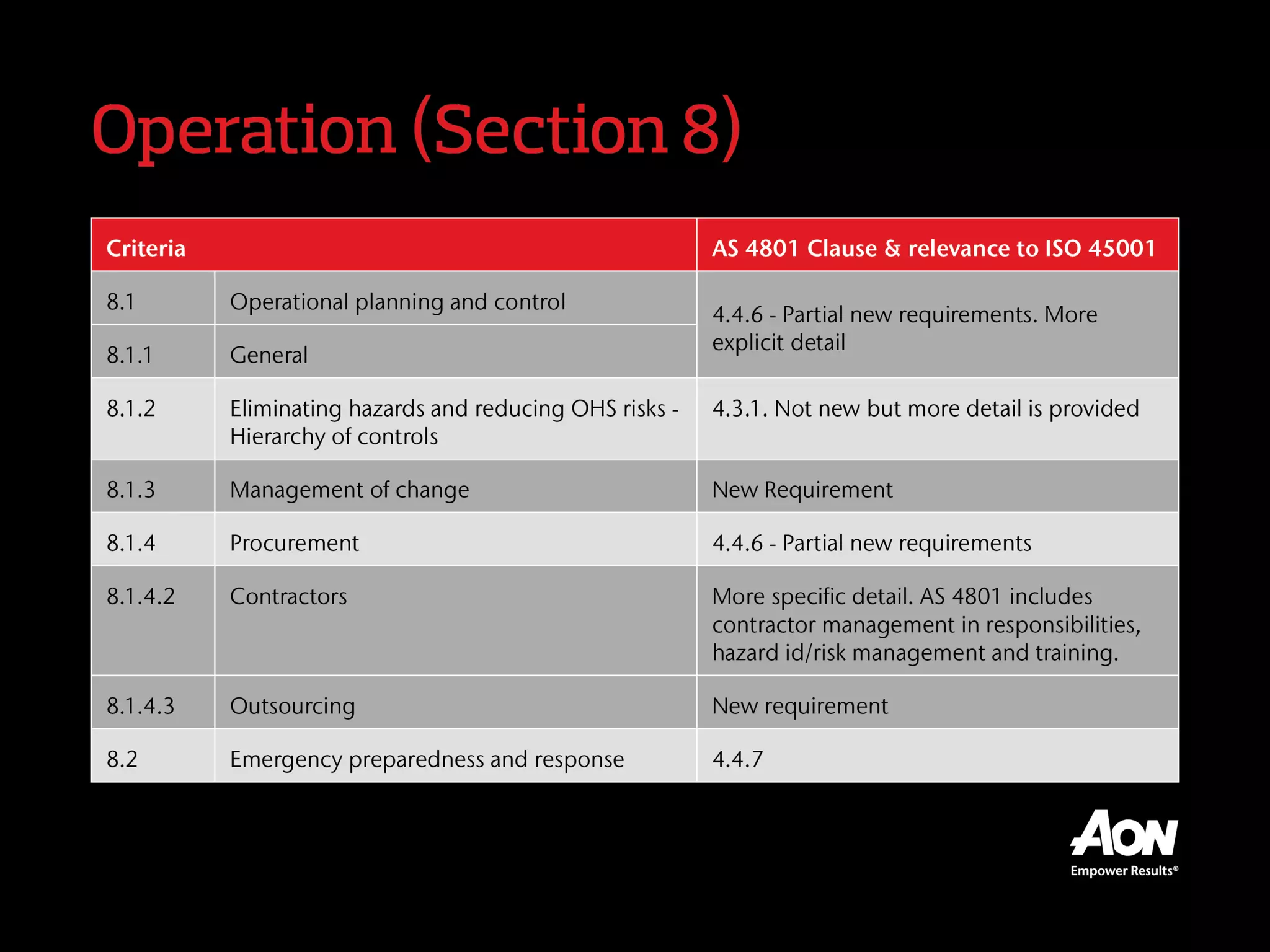 Operation (Section 8)

| Criteria | | AS 4801 Clause & relevance to ISO 45001 |
|---|---|---|
| 8.1 | Operational planning and control | 4.4.6 - Partial new requirements. More explicit detail |
| 8.1.1 | General | |
| 8.1.2 | Eliminating hazards and reducing OHS risks - Hierarchy of controls | 4.3.1. Not new but more detail is provided |
| 8.1.3 | Management of change | New Requirement |
| 8.1.4 | Procurement | 4.4.6 - Partial new requirements |
| 8.1.4.2 | Contractors | More specific detail. AS 4801 includes contractor management in responsibilities, hazard id/risk management and training. |
| 8.1.4.3 | Outsourcing | New requirement |
| 8.2 | Emergency preparedness and response | 4.4.7 |

AON
Empower Results®